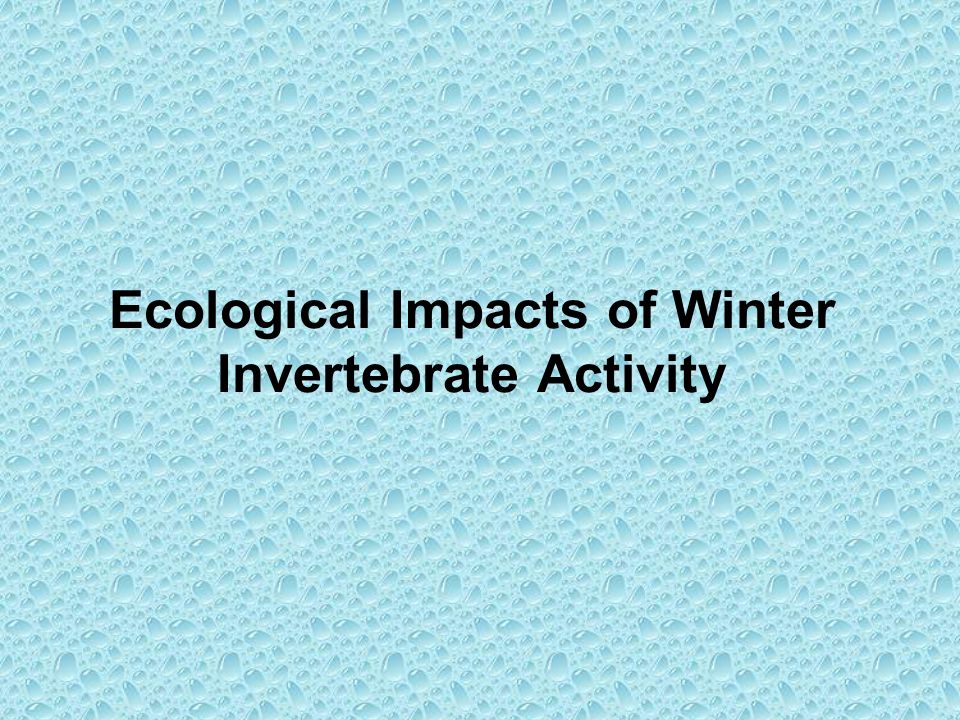 Ecological Impacts of Winter Invertebrate Activity